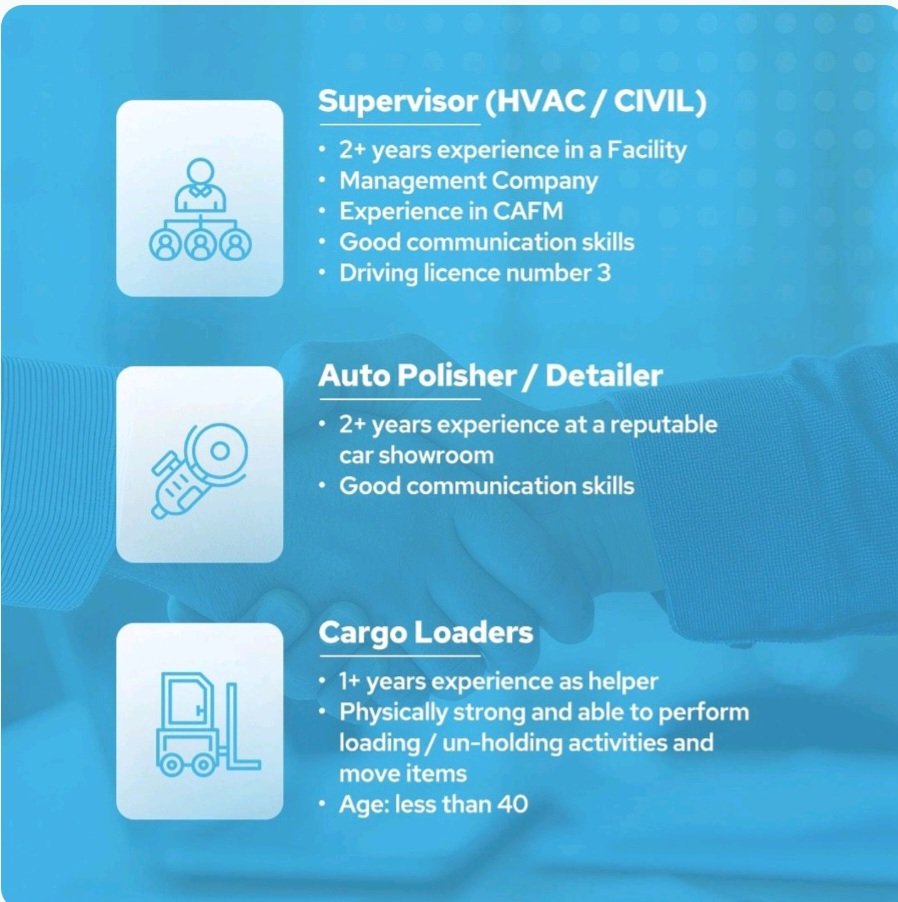 Supervisor (HVAC / CIVIL)

• 2+ years experience in a Facility
• Management Company
• Experience in CAFM
• Good communication skills
• Driving licence number 3

Auto Polisher / Detailer

• 2+ years experience at a reputable car showroom
• Good communication skills

Cargo Loaders

• 1+ years experience as helper
• Physically strong and able to perform loading / un-holding activities and move items
• Age: less than 40